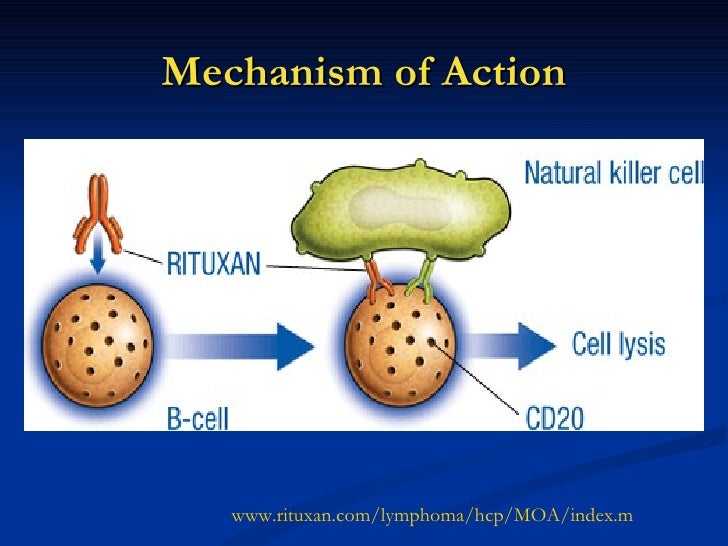 Mechanism of Action

Natural killer cell

RITUXAN

Cell lysis

B-cell

CD20

www.rituxan.com/lymphoma/hcp/MOA/index.m